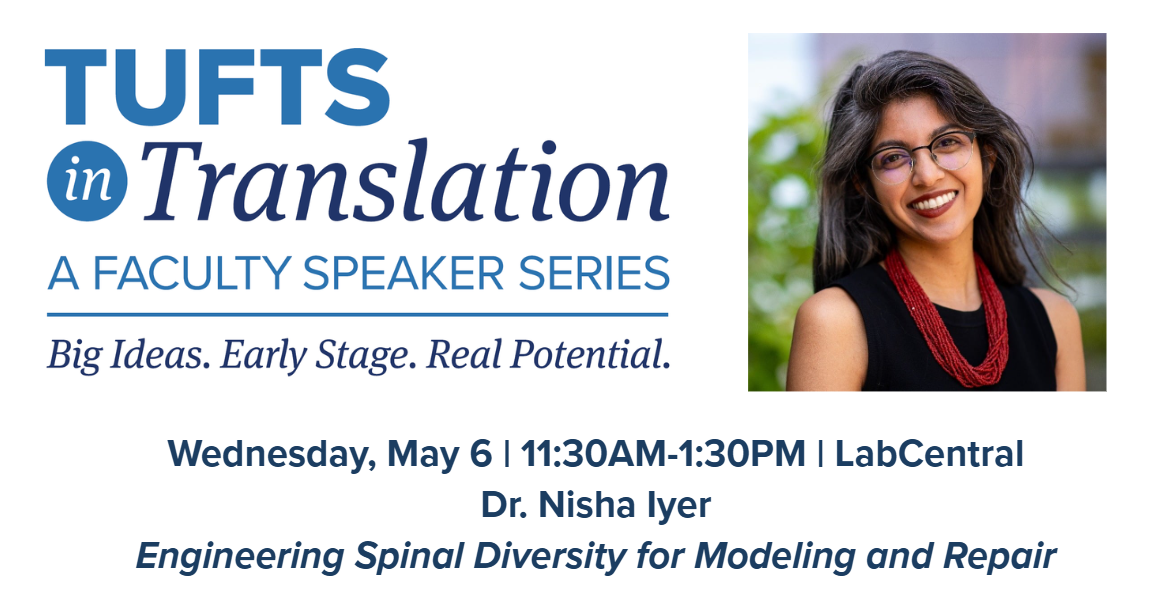 TUFTS
in Translation
A FACULTY SPEAKER SERIES
Big Ideas. Early Stage. Real Potential.

Wednesday, May 6 | 11:30AM-1:30PM | LabCentral
Dr. Nisha Iyer
Engineering Spinal Diversity for Modeling and Repair